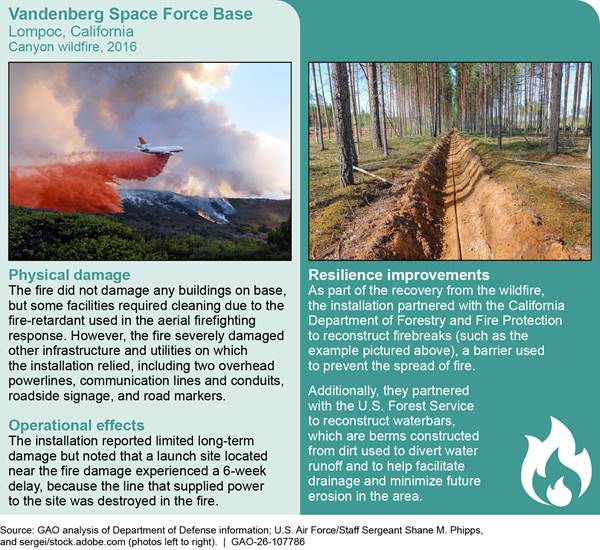 Vandenberg Space Force Base
Lompoc, California
Canyon wildfire, 2016

Physical damage
The fire did not damage any buildings on base, but some facilities required cleaning due to the fire-retardant used in the aerial firefighting response. However, the fire severely damaged other infrastructure and utilities on which the installation relied, including two overhead powerlines, communication lines and conduits, roadside signage, and road markers.

Operational effects
The installation reported limited long-term damage but noted that a launch site located near the fire damage experienced a 6-week delay, because the line that supplied power to the site was destroyed in the fire.

Resilience improvements
As part of the recovery from the wildfire, the installation partnered with the California Department of Forestry and Fire Protection to reconstruct firebreaks (such as the example pictured above), a barrier used to prevent the spread of fire.

Additionally, they partnered with the U.S. Forest Service to reconstruct waterbars, which are berms constructed from dirt used to divert water runoff and to help facilitate drainage and minimize future erosion in the area.

Source: GAO analysis of Department of Defense information; U.S. Air Force/Staff Sergeant Shane M. Phipps, and sergei/stock.adobe.com (photos left to right). | GAO-26-107786